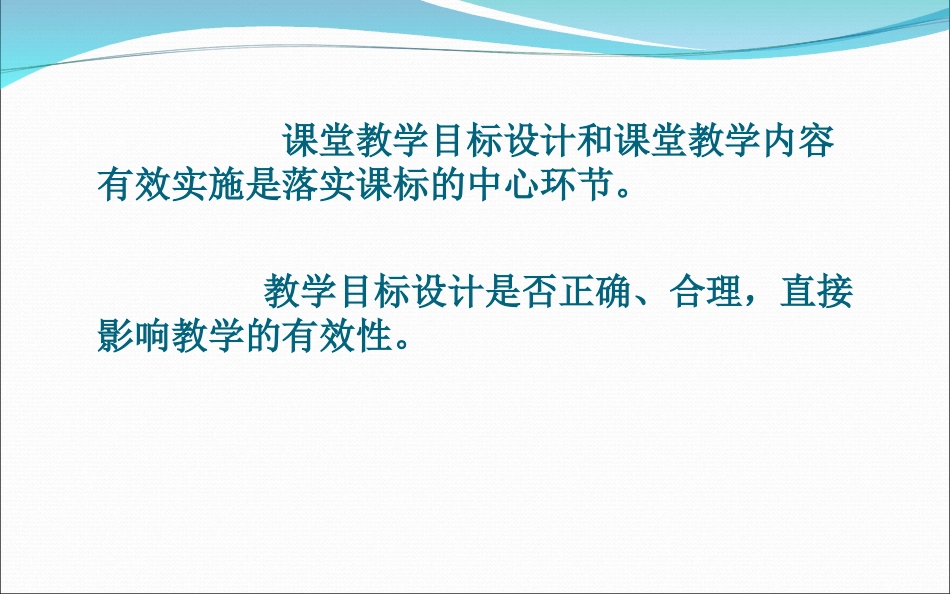 课堂教学目标设计和课堂教学内容有效实施是落实课标的中心环节。

教学目标设计是否正确、合理，直接影响教学的有效性。